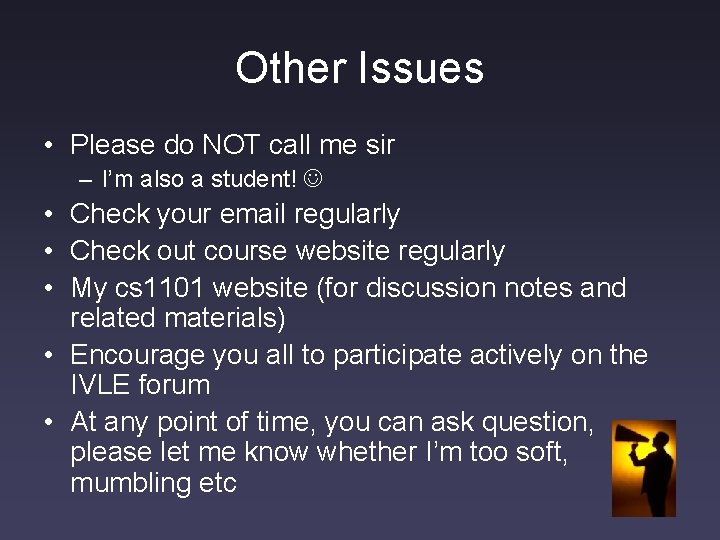 Other Issues

• Please do NOT call me sir
 – I'm also a student! ☺
• Check your email regularly
• Check out course website regularly
• My cs1101 website (for discussion notes and related materials)
• Encourage you all to participate actively on the IVLE forum
• At any point of time, you can ask question, please let me know whether I'm too soft, mumbling etc